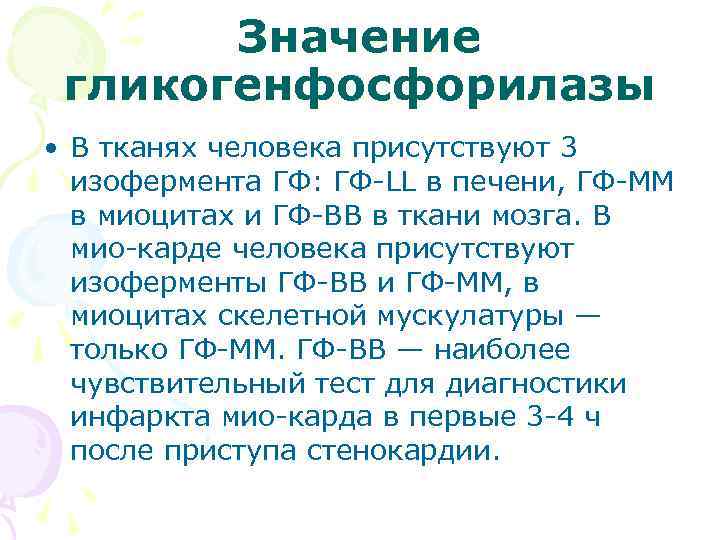 Значение гликогенфосфорилазы

• В тканях человека присутствуют 3 изофермента ГФ: ГФ-LL в печени, ГФ-ММ в миоцитах и ГФ-ВВ в ткани мозга. В мио-карде человека присутствуют изоферменты ГФ-ВВ и ГФ-ММ, в миоцитах скелетной мускулатуры — только ГФ-ММ. ГФ-ВВ — наиболее чувствительный тест для диагностики инфаркта мио-карда в первые 3-4 ч после приступа стенокардии.